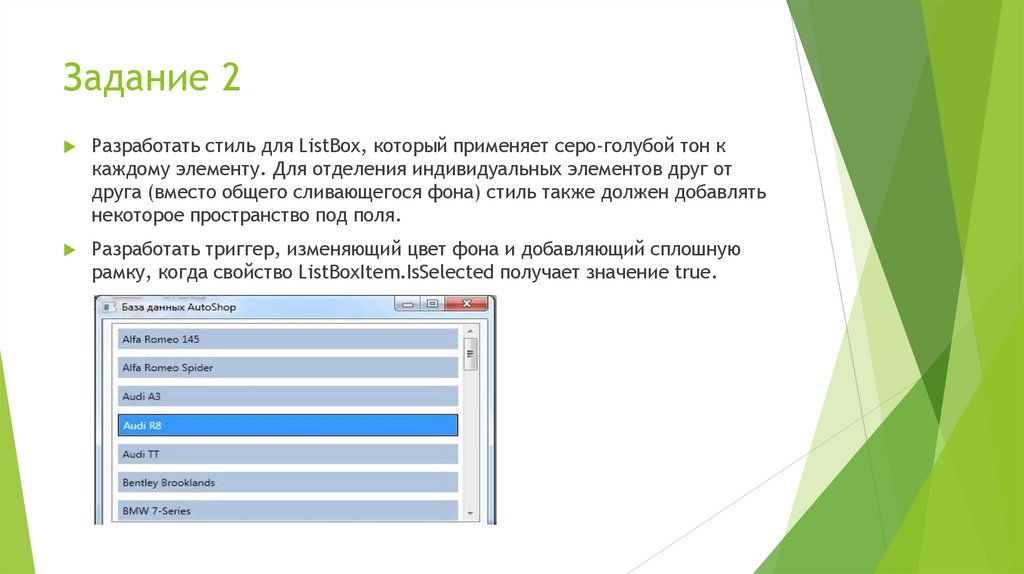 Задание 2

Разработать стиль для ListBox, который применяет серо-голубой тон к каждому элементу. Для отделения индивидуальных элементов друг от друга (вместо общего сливающегося фона) стиль также должен добавлять некоторое пространство под поля.

Разработать триггер, изменяющий цвет фона и добавляющий сплошную рамку, когда свойство ListBoxItem.IsSelected получает значение true.

База данных AutoShop

Alfa Romeo 145
Alfa Romeo Spider
Audi A3
Audi R8
Audi TT
Bentley Brooklands
BMW 7-Series